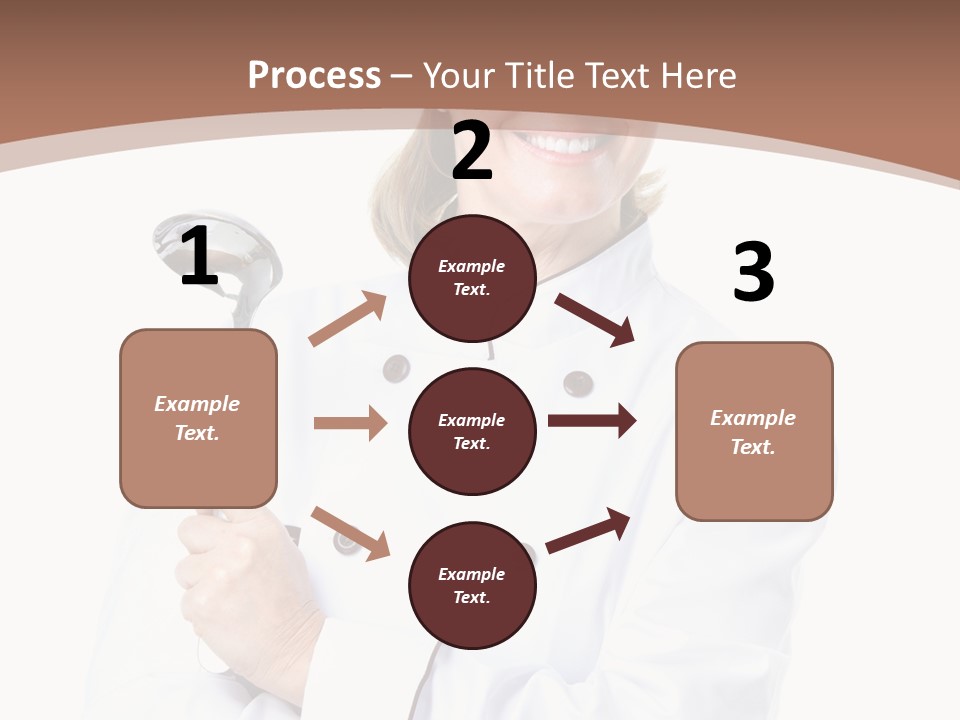 Process – Your Title Text Here

1

Example Text.

2

Example Text.

Example Text.

Example Text.

3

Example Text.